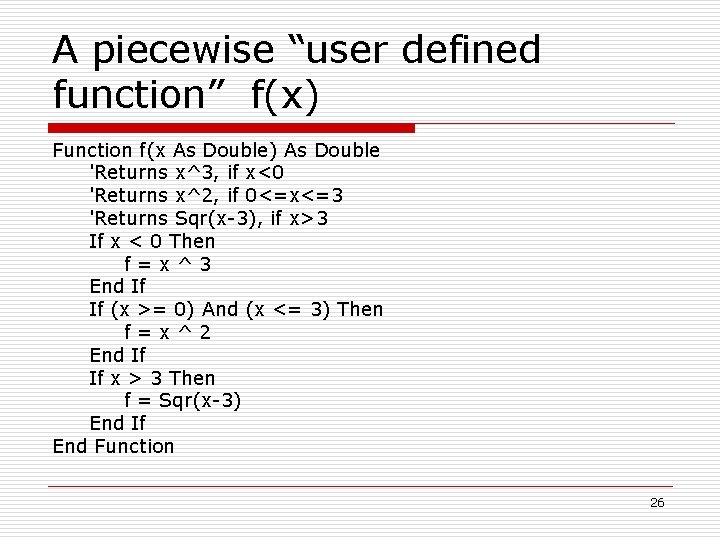 A piecewise “user defined function” f(x)

Function f(x As Double) As Double
'Returns x^3, if x<0
'Returns x^2, if 0<=x<=3
'Returns Sqr(x-3), if x>3
If x < 0 Then
f = x ^ 3
End If
If (x >= 0) And (x <= 3) Then
f = x ^ 2
End If
If x > 3 Then
f = Sqr(x-3)
End If
End Function

26